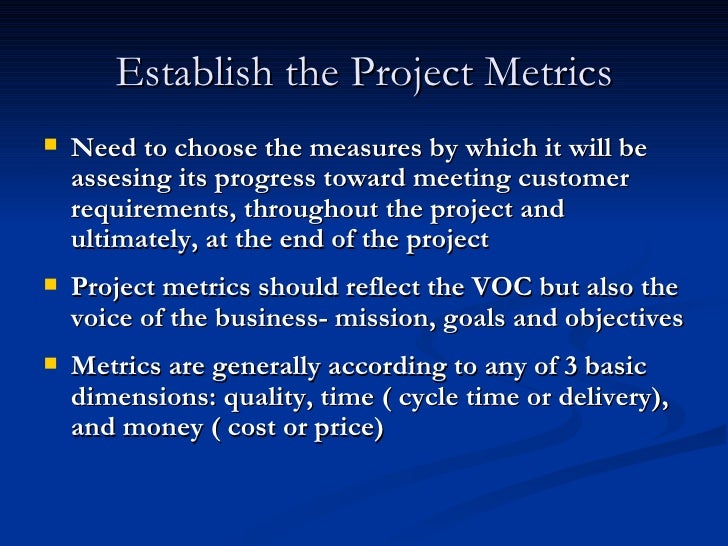 Establish the Project Metrics

Need to choose the measures by which it will be assesing its progress toward meeting customer requirements, throughout the project and ultimately, at the end of the project

Project metrics should reflect the VOC but also the voice of the business- mission, goals and objectives

Metrics are generally according to any of 3 basic dimensions: quality, time ( cycle time or delivery), and money ( cost or price)